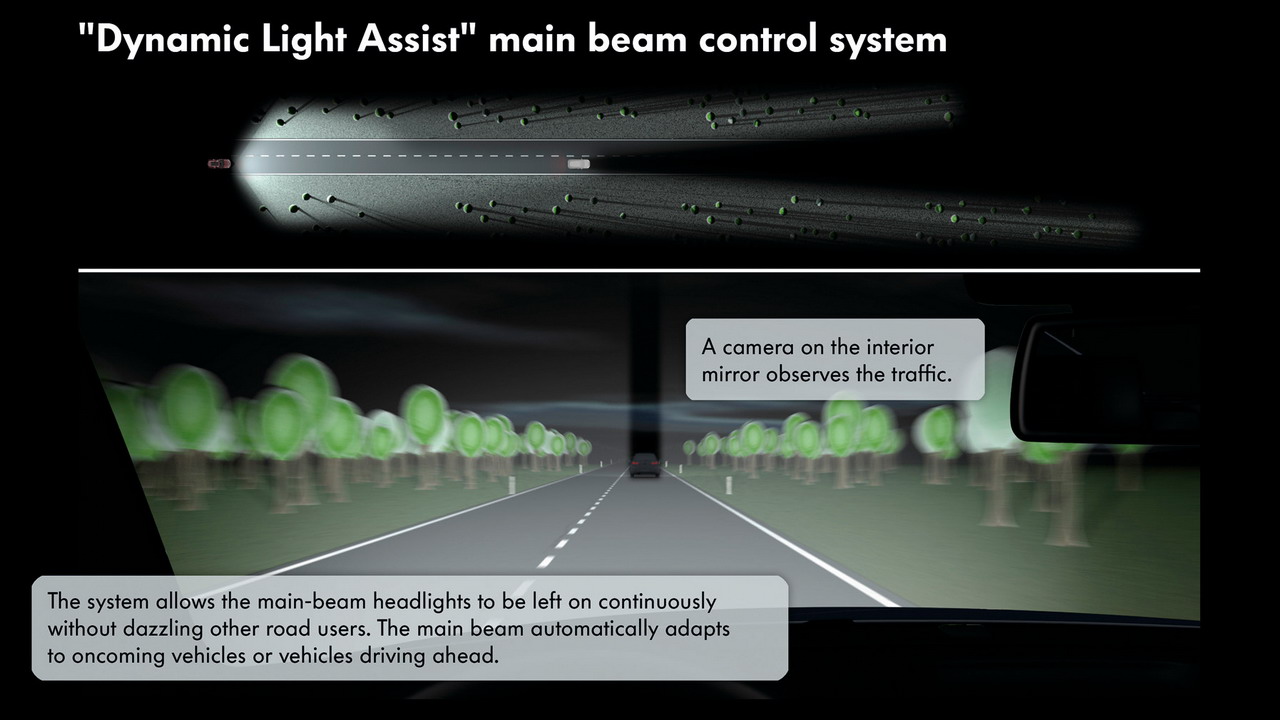 "Dynamic Light Assist" main beam control system

A camera on the interior mirror observes the traffic.

The system allows the main-beam headlights to be left on continuously without dazzling other road users. The main beam automatically adapts to oncoming vehicles or vehicles driving ahead.